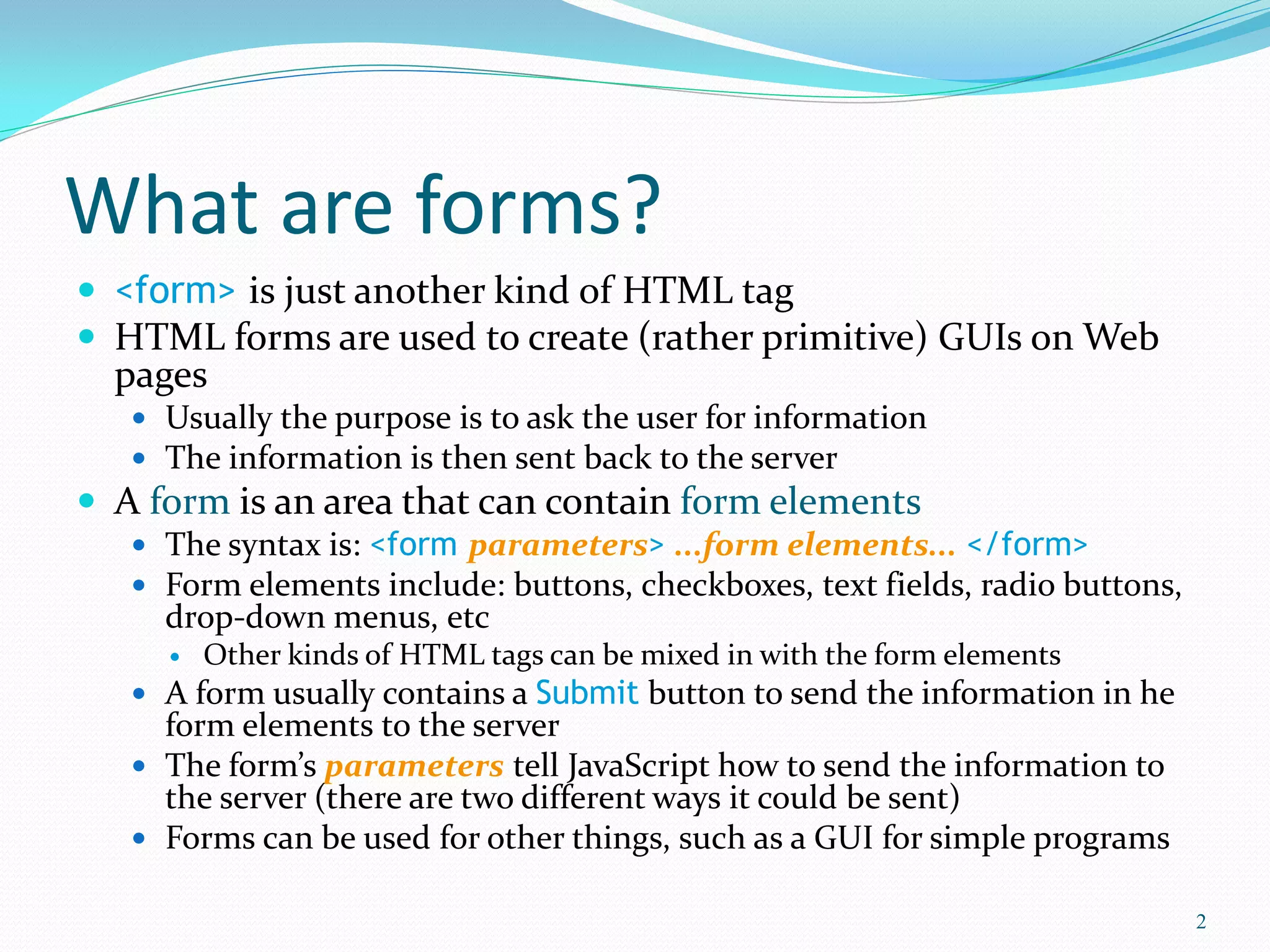 What are forms?

- <form> is just another kind of HTML tag
- HTML forms are used to create (rather primitive) GUIs on Web pages
  - Usually the purpose is to ask the user for information
  - The information is then sent back to the server
- A form is an area that can contain form elements
  - The syntax is: <form parameters> ...form elements... </form>
  - Form elements include: buttons, checkboxes, text fields, radio buttons, drop-down menus, etc
    - Other kinds of HTML tags can be mixed in with the form elements
  - A form usually contains a Submit button to send the information in he form elements to the server
  - The form's parameters tell JavaScript how to send the information to the server (there are two different ways it could be sent)
  - Forms can be used for other things, such as a GUI for simple programs

2